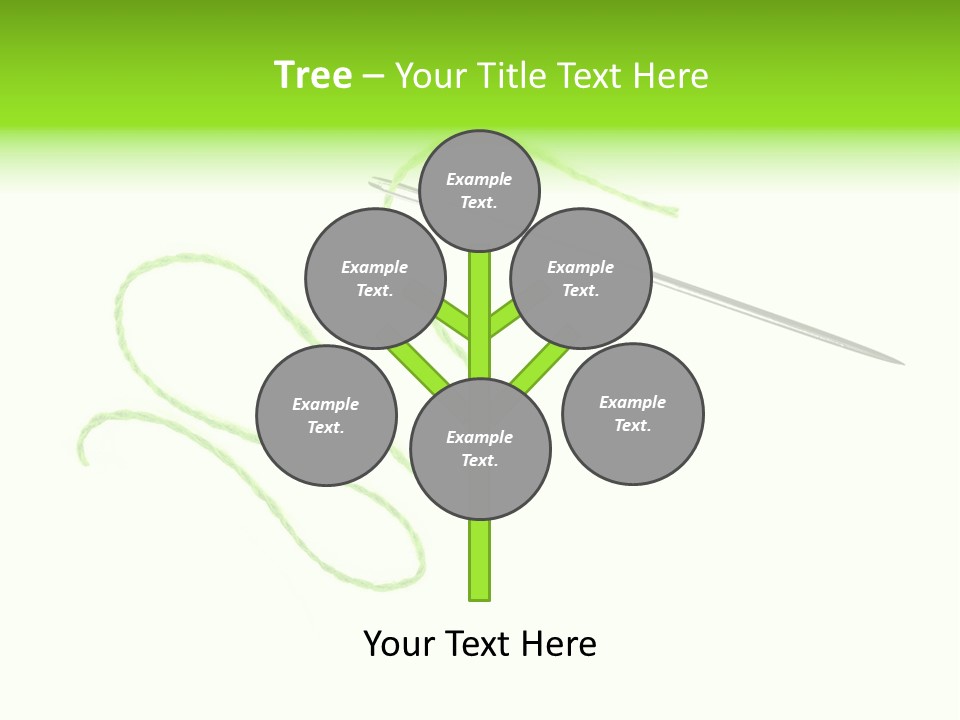 Tree – Your Title Text Here

Example Text.

Example Text.

Example Text.

Example Text.

Example Text.

Example Text.

Your Text Here